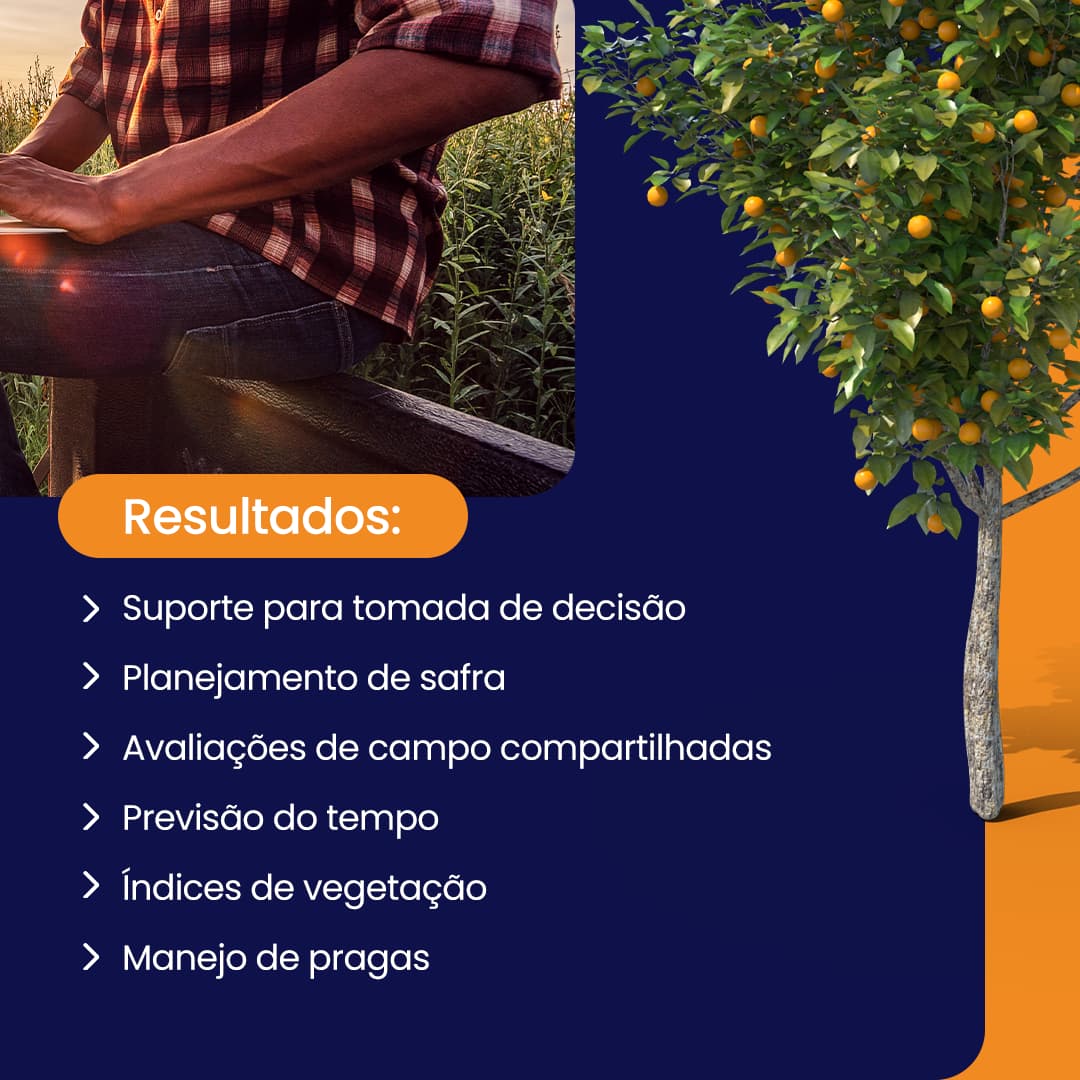 Resultados:

> Suporte para tomada de decisão
> Planejamento de safra
> Avaliações de campo compartilhadas
> Previsão do tempo
> Índices de vegetação
> Manejo de pragas